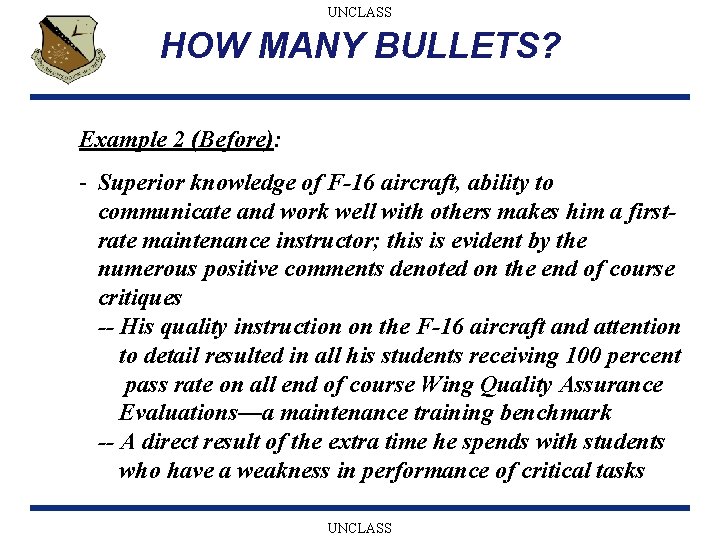 UNCLASS

HOW MANY BULLETS?

Example 2 (Before):

- Superior knowledge of F-16 aircraft, ability to communicate and work well with others makes him a first-rate maintenance instructor; this is evident by the numerous positive comments denoted on the end of course critiques
-- His quality instruction on the F-16 aircraft and attention to detail resulted in all his students receiving 100 percent pass rate on all end of course Wing Quality Assurance Evaluations—a maintenance training benchmark
-- A direct result of the extra time he spends with students who have a weakness in performance of critical tasks

UNCLASS